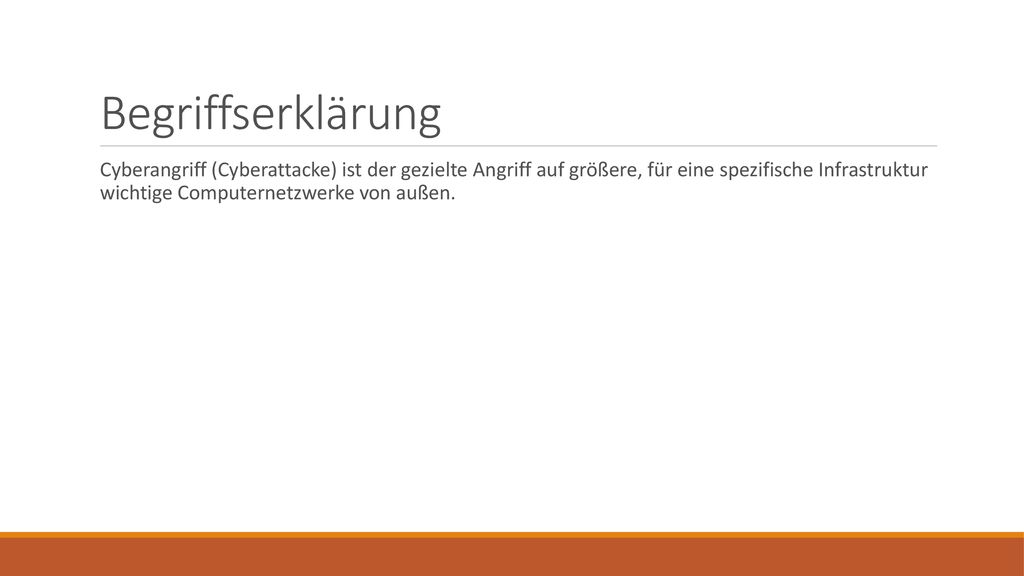 Begriffserklärung

Cyberangriff (Cyberattacke) ist der gezielte Angriff auf größere, für eine spezifische Infrastruktur wichtige Computernetzwerke von außen.